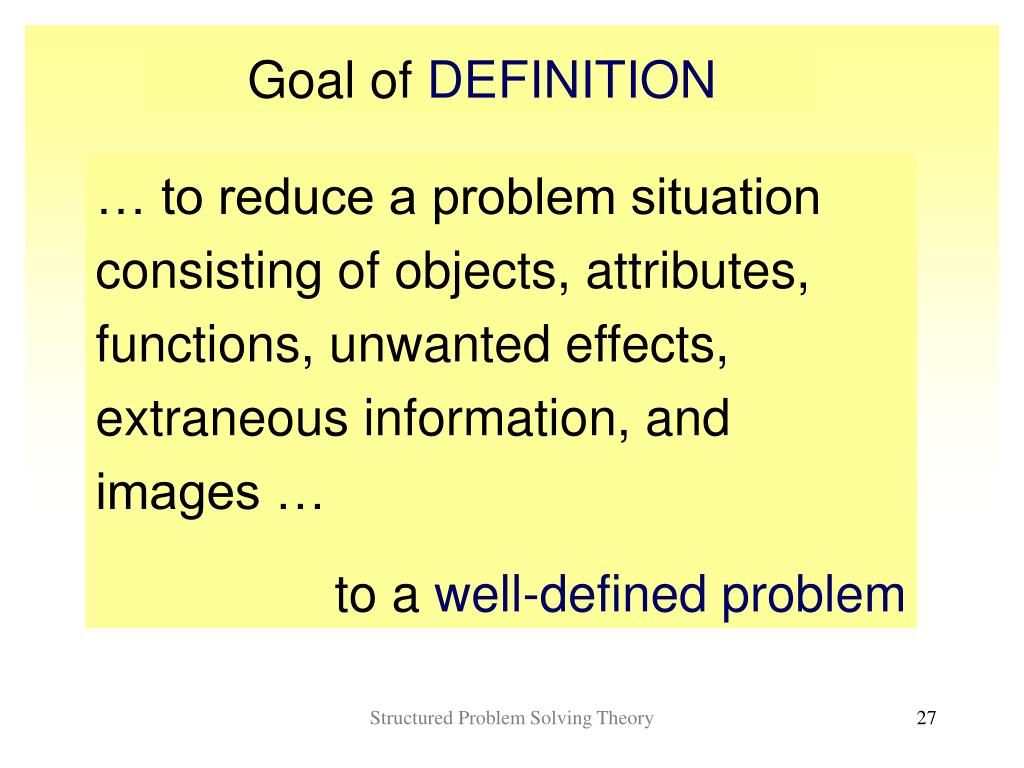 Goal of DEFINITION

… to reduce a problem situation consisting of objects, attributes, functions, unwanted effects, extraneous information, and images …

to a well-defined problem

Structured Problem Solving Theory

27